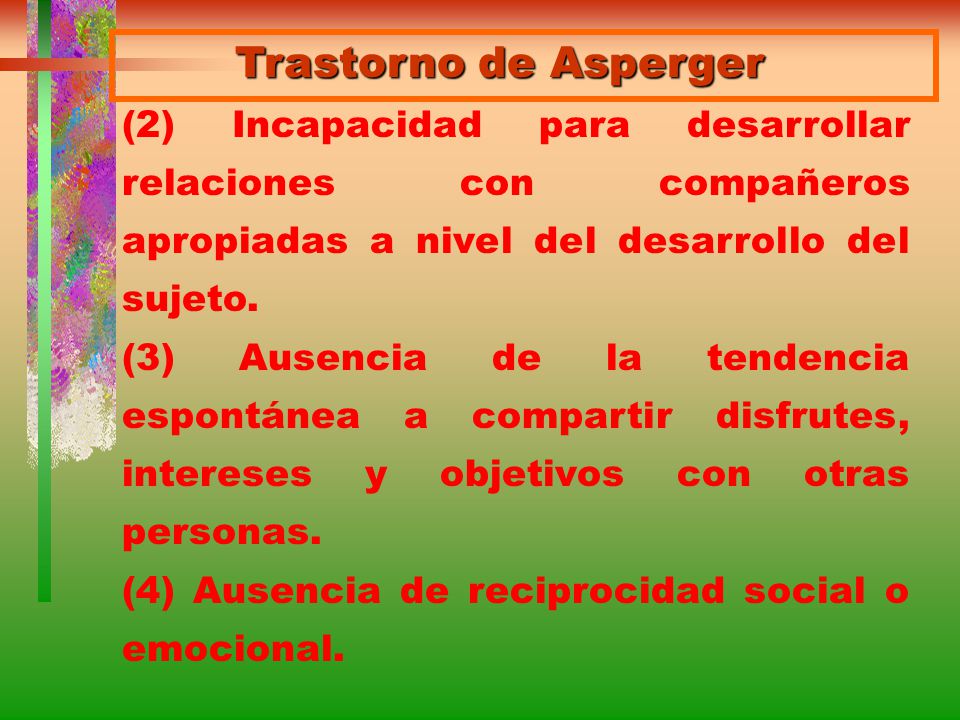 Trastorno de Asperger

(2) Incapacidad para desarrollar relaciones con compañeros apropiadas a nivel del desarrollo del sujeto.

(3) Ausencia de la tendencia espontánea a compartir disfrutes, intereses y objetivos con otras personas.

(4) Ausencia de reciprocidad social o emocional.